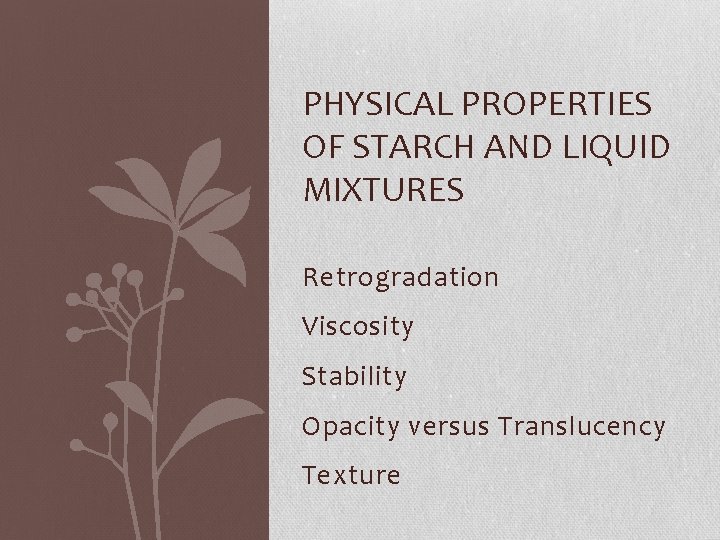 PHYSICAL PROPERTIES OF STARCH AND LIQUID MIXTURES

Retrogradation

Viscosity

Stability

Opacity versus Translucency

Texture